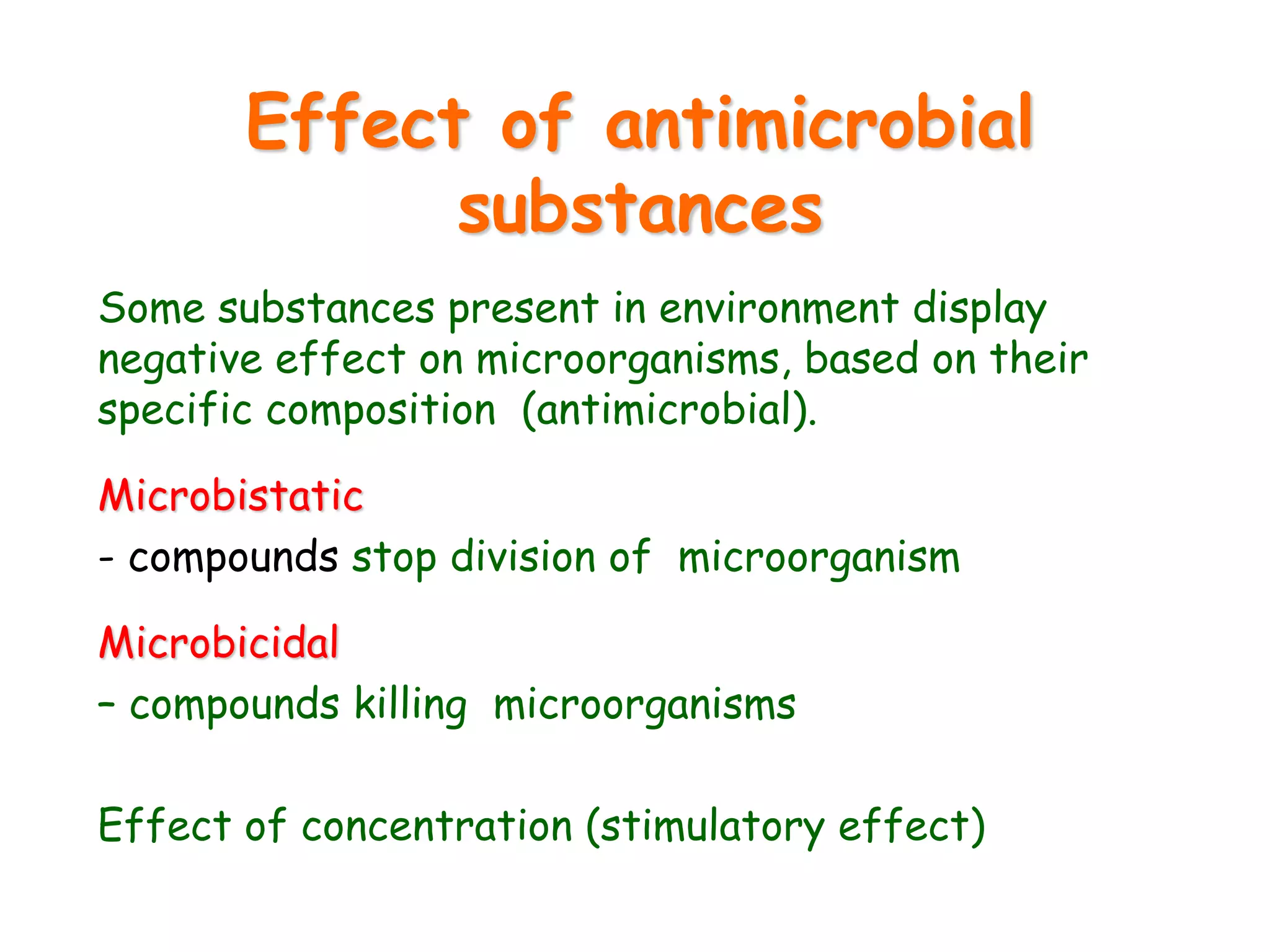 Effect of antimicrobial substances

Some substances present in environment display negative effect on microorganisms, based on their specific composition (antimicrobial).

Microbistatic

- compounds stop division of microorganism

Microbicidal

– compounds killing microorganisms

Effect of concentration (stimulatory effect)